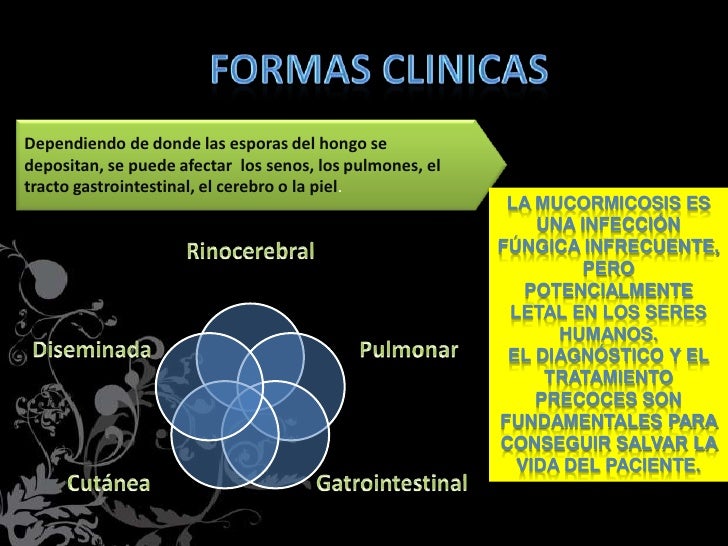 FORMAS CLINICAS

Dependiendo de donde las esporas del hongo se depositan, se puede afectar los senos, los pulmones, el tracto gastrointestinal, el cerebro o la piel.

Rinocerebral

Pulmonar

Gatrointestinal

Cutánea

Diseminada

LA MUCORMICOSIS ES UNA INFECCIÓN FÚNGICA INFRECUENTE, PERO POTENCIALMENTE LETAL EN LOS SERES HUMANOS.
EL DIAGNÓSTICO Y EL TRATAMIENTO PRECOCES SON FUNDAMENTALES PARA CONSEGUIR SALVAR LA VIDA DEL PACIENTE.